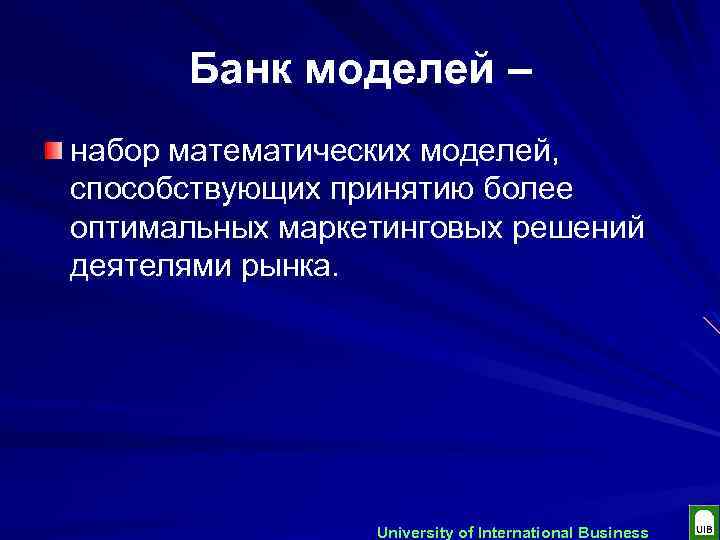 Банк моделей –

набор математических моделей, способствующих принятию более оптимальных маркетинговых решений деятелями рынка.

University of International Business

UIB